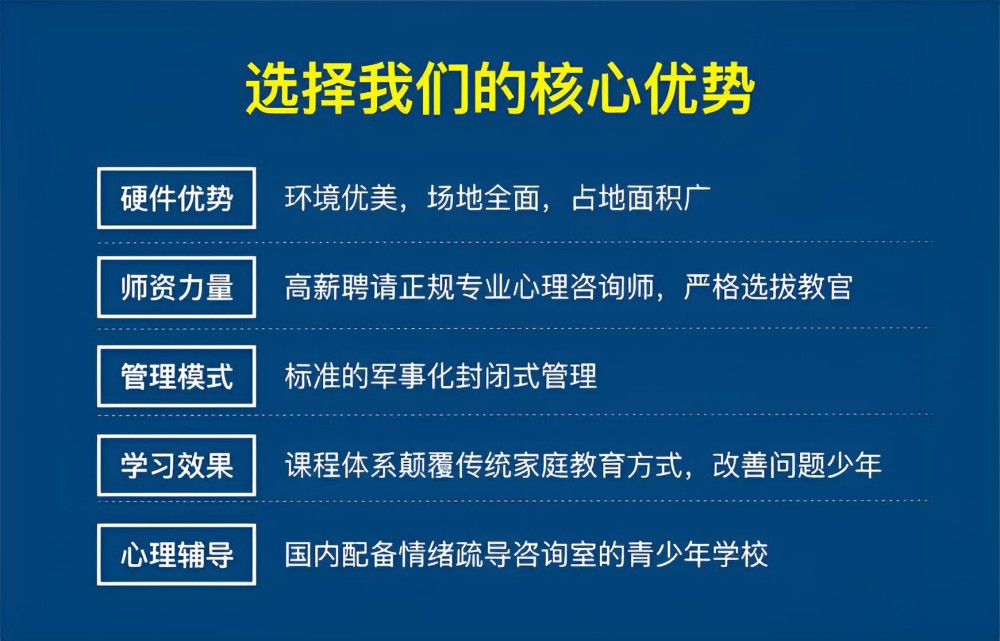 选择我们的核心优势

硬件优势 环境优美，场地全面，占地面积广

师资力量 高薪聘请正规专业心理咨询师，严格选拔教官

管理模式 标准的军事化封闭式管理

学习效果 课程体系颠覆传统家庭教育方式，改善问题少年

心理辅导 国内配备情绪疏导咨询室的青少年学校